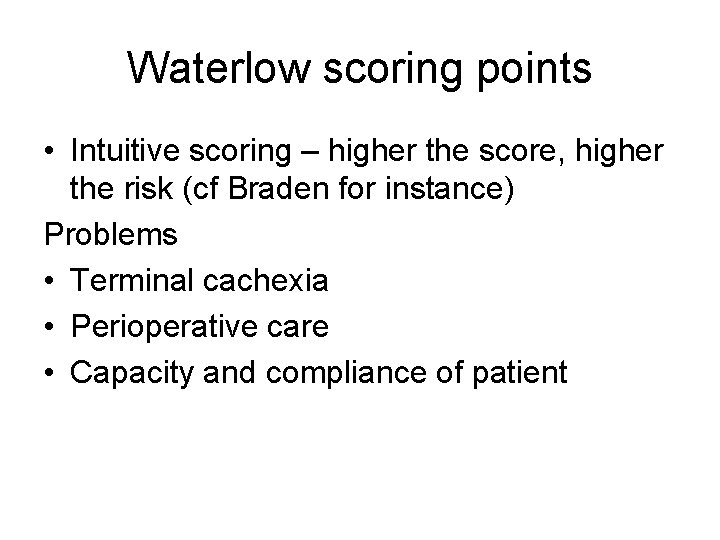 Waterlow scoring points

• Intuitive scoring – higher the score, higher the risk (cf Braden for instance)

Problems

• Terminal cachexia

• Perioperative care

• Capacity and compliance of patient